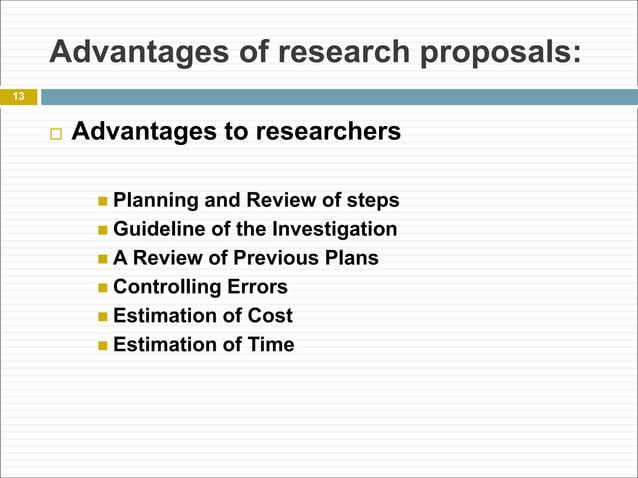 Advantages of research proposals:

13

Advantages to researchers

Planning and Review of steps
Guideline of the Investigation
A Review of Previous Plans
Controlling Errors
Estimation of Cost
Estimation of Time